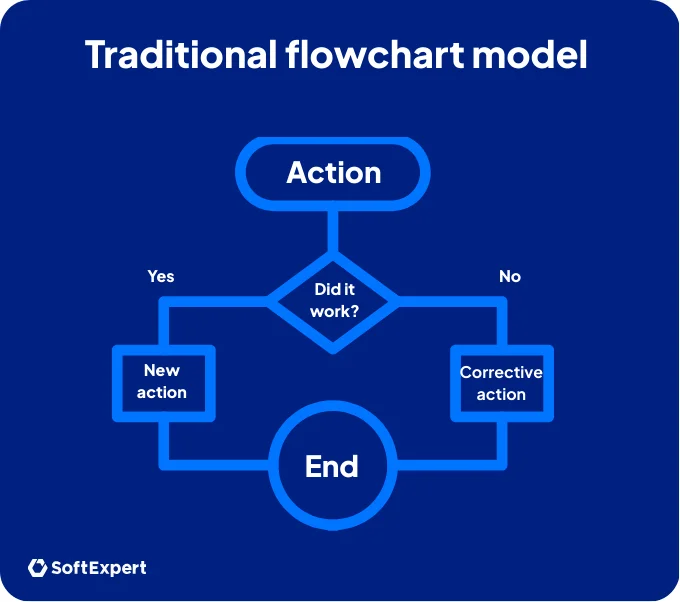 Traditional flowchart model

Action

Yes

Did it work?

No

New action

Corrective action

End

SoftExpert